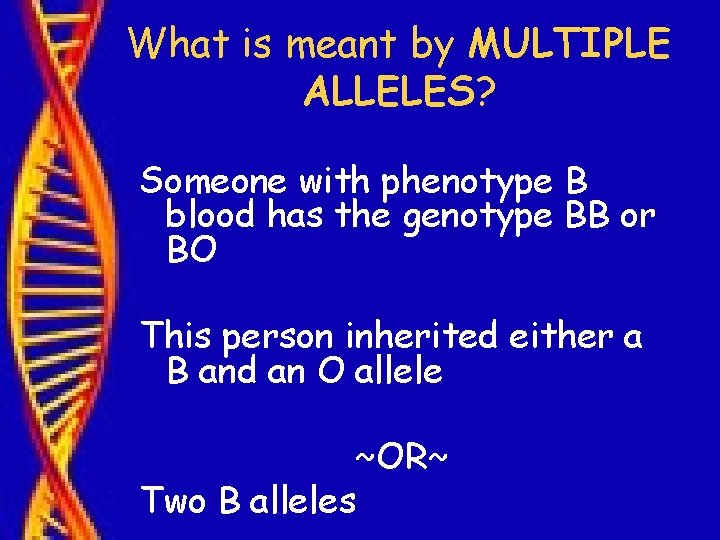 What is meant by MULTIPLE ALLELES?

Someone with phenotype B blood has the genotype BB or BO

This person inherited either a B and an O allele

~OR~

Two B alleles